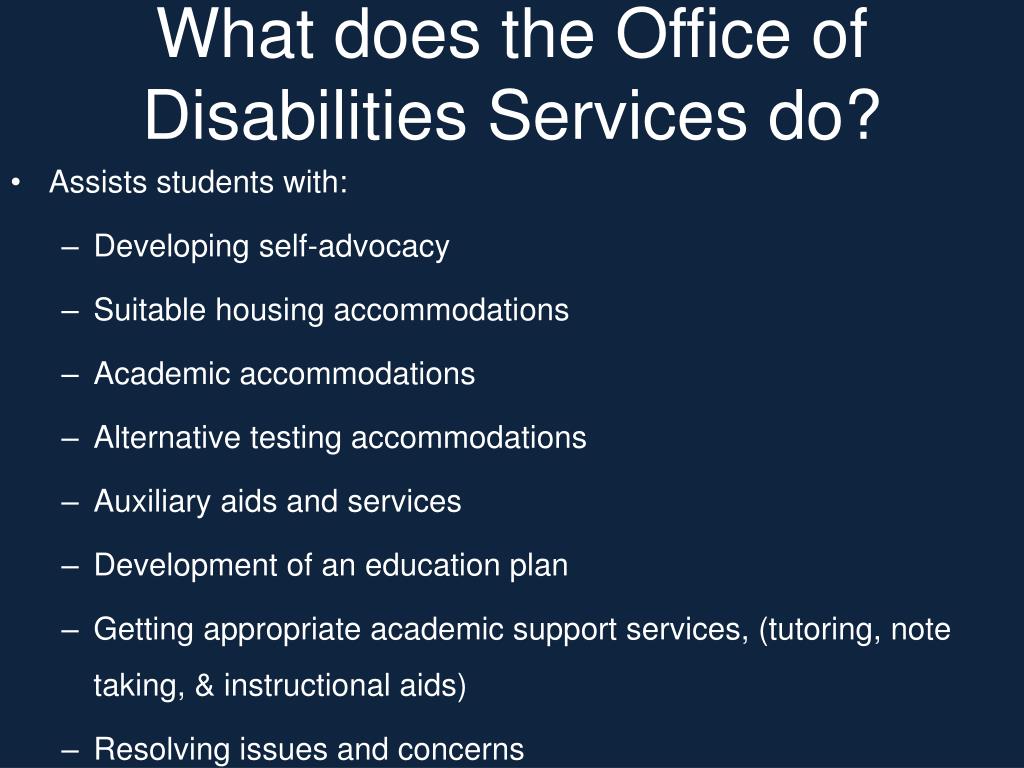 What does the Office of Disabilities Services do?

• Assists students with:

– Developing self-advocacy

– Suitable housing accommodations

– Academic accommodations

– Alternative testing accommodations

– Auxiliary aids and services

– Development of an education plan

– Getting appropriate academic support services, (tutoring, note taking, & instructional aids)

– Resolving issues and concerns